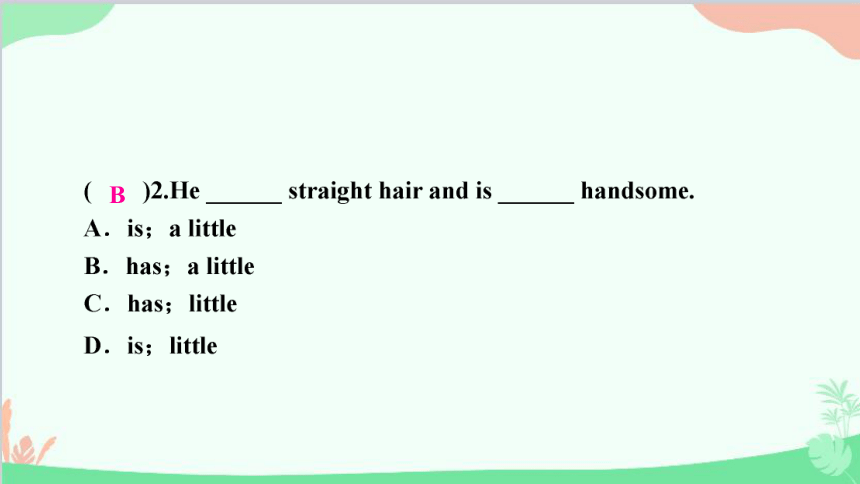 ( B )2.He ______ straight hair and is ______ handsome.
A．is；a little
B．has；a little
C．has；little
D．is；little